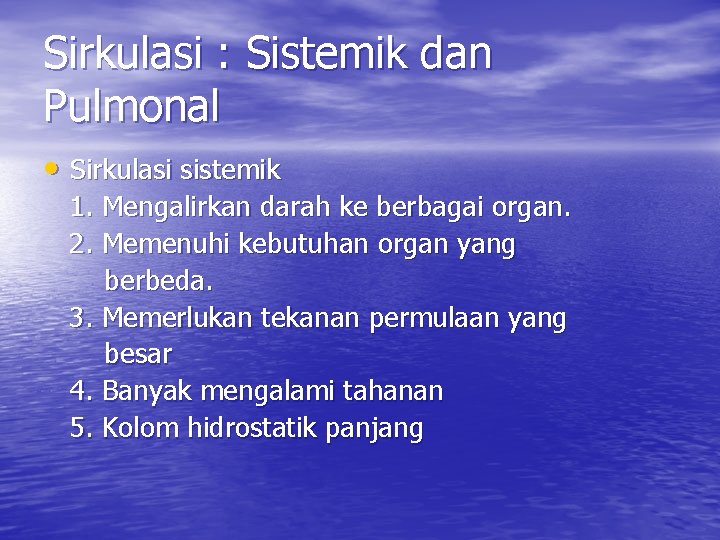 Sirkulasi : Sistemik dan Pulmonal

• Sirkulasi sistemik
1. Mengalirkan darah ke berbagai organ.
2. Memenuhi kebutuhan organ yang berbeda.
3. Memerlukan tekanan permulaan yang besar
4. Banyak mengalami tahanan
5. Kolom hidrostatik panjang